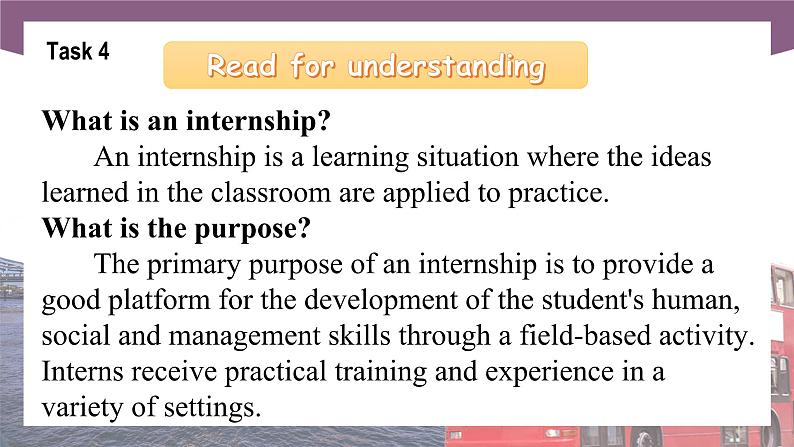 Task 4

Read for understanding

**What is an internship?**

An internship is a learning situation where the ideas learned in the classroom are applied to practice.

**What is the purpose?**

The primary purpose of an internship is to provide a good platform for the development of the student's human, social and management skills through a field-based activity. Interns receive practical training and experience in a variety of settings.